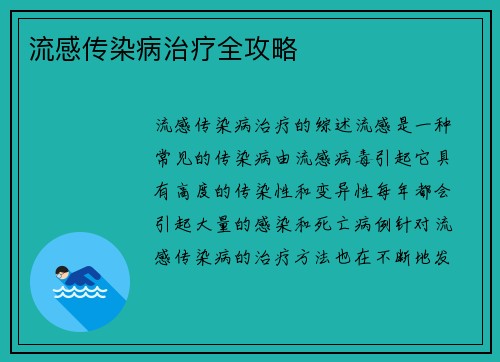 流感传染病治疗全攻略

流感传染病治疗的综述流感是一种常见的传染病由流感病毒引起它具有高度的传染性和变异性每年都会引起大量的感染和死亡病例针对流感传染病的治疗方法也在不断地发